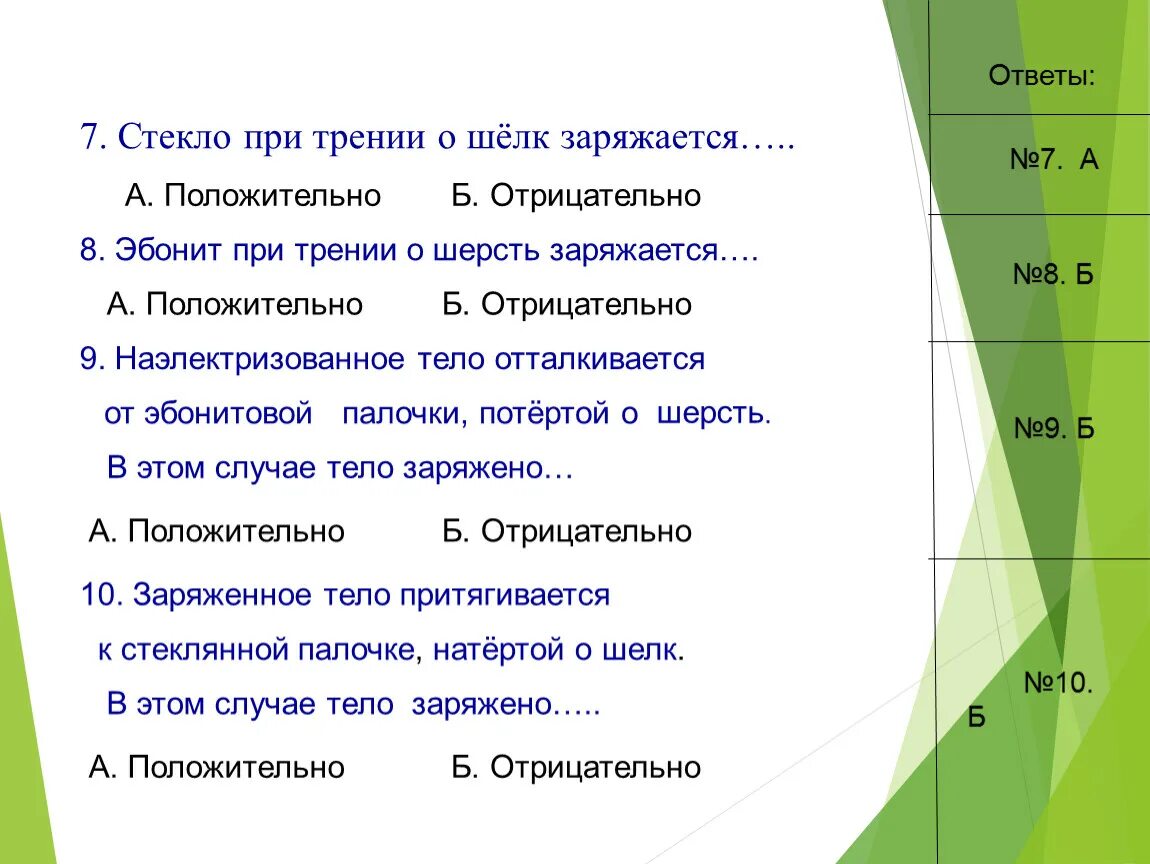 7. Стекло при трении о шёлк заряжается…..

А. Положительно Б. Отрицательно

8. Эбонит при трении о шерсть заряжается….

А. Положительно Б. Отрицательно

9. Наэлектризованное тело отталкивается от эбонитовой палочки, потёртой о шерсть. В этом случае тело заряжено…

А. Положительно Б. Отрицательно

10. Заряженное тело притягивается к стеклянной палочке, натёртой о шелк. В этом случае тело заряжено…..

А. Положительно Б. Отрицательно

Ответы:

№7. А

№8. Б

№9. Б

№10. Б